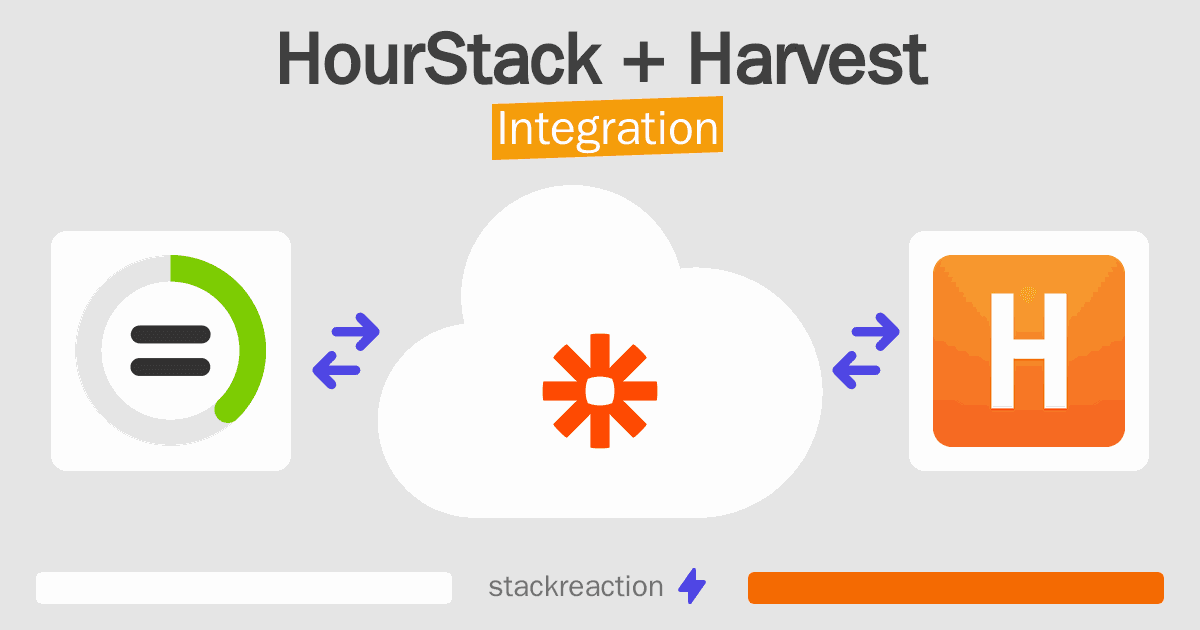 HourStack + Harvest
Integration

H

stackreaction